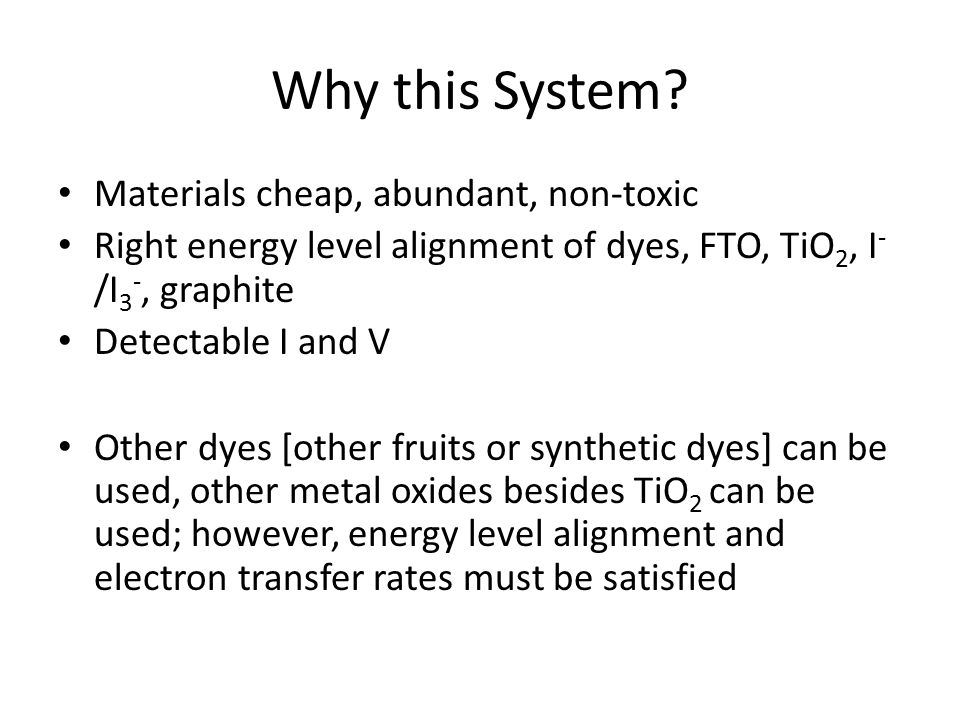 Why this System?

• Materials cheap, abundant, non-toxic
• Right energy level alignment of dyes, FTO, $TiO_2$, $I^-/I_3^-$, graphite
• Detectable I and V

• Other dyes [other fruits or synthetic dyes] can be used, other metal oxides besides $TiO_2$ can be used; however, energy level alignment and electron transfer rates must be satisfied